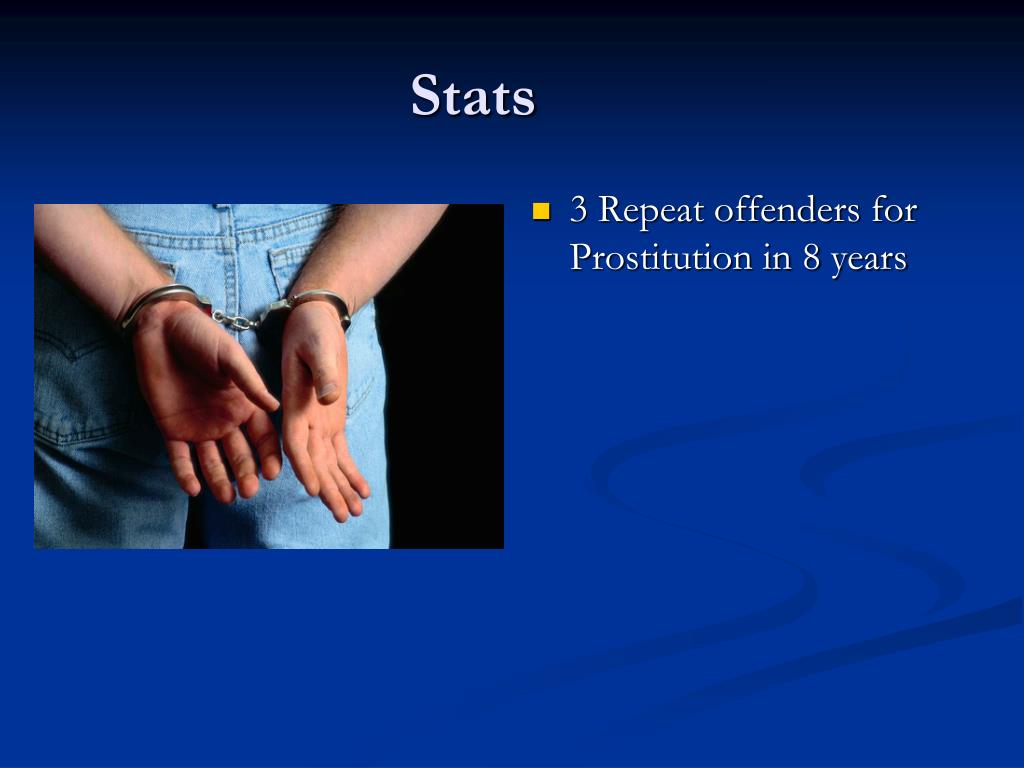 Stats

3 Repeat offenders for Prostitution in 8 years